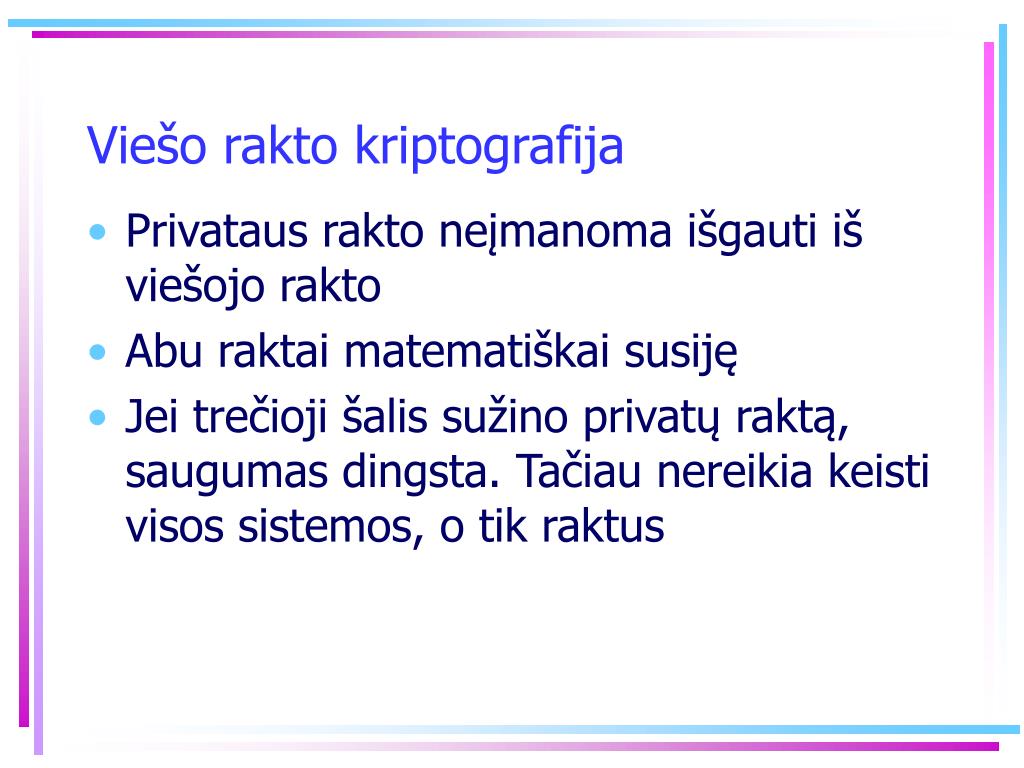 Viešo rakto kriptografija

• Privataus rakto neįmanoma išgauti iš viešojo rakto
• Abu raktai matematiškai susiję
• Jei trečioji šalis sužino privatų raktą, saugumas dingsta. Tačiau nereikia keisti visos sistemos, o tik raktus